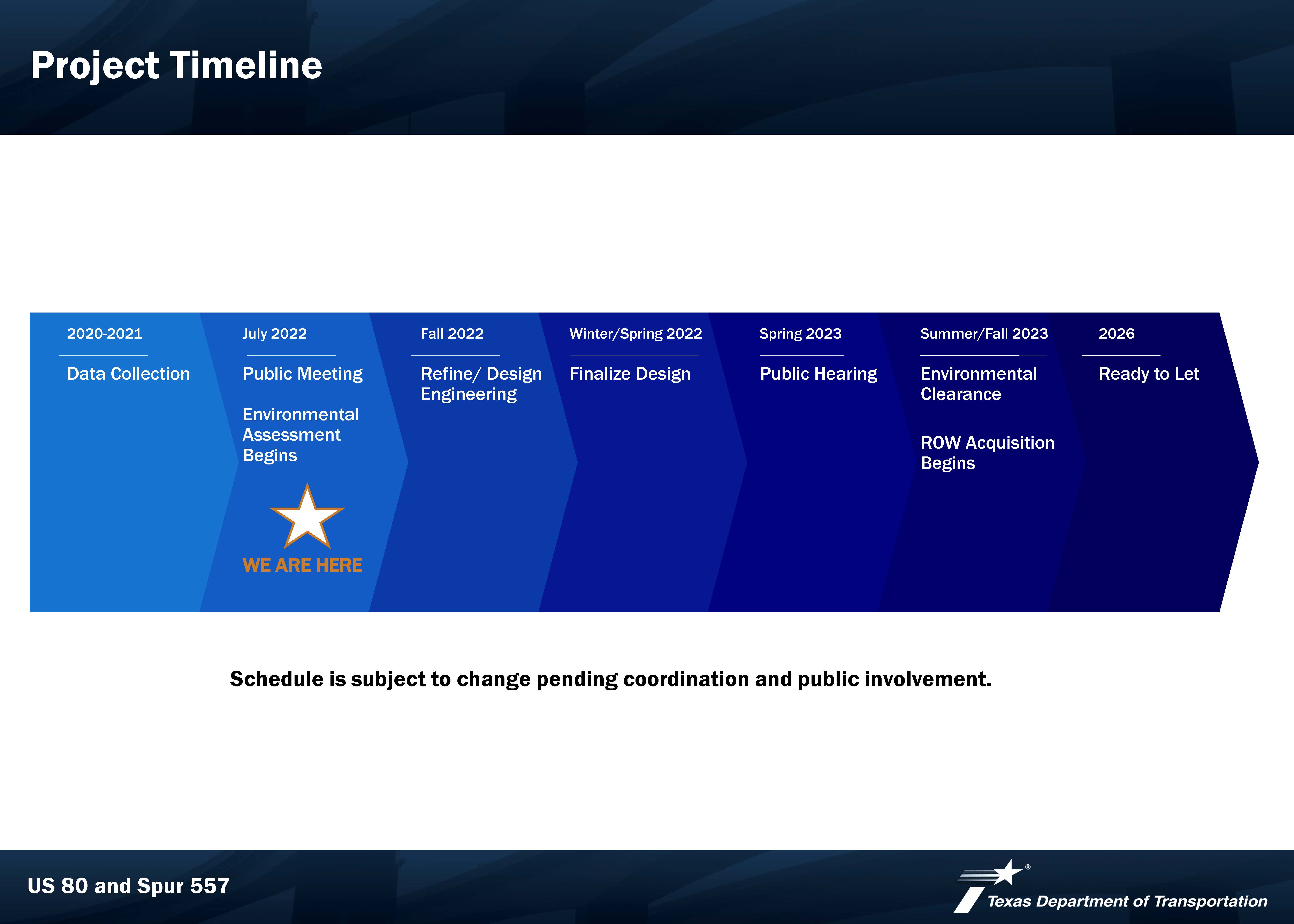 Project Timeline

2020-2021

Data Collection

July 2022

Public Meeting

Environmental Assessment Begins

WE ARE HERE

Fall 2022

Refine/ Design Engineering

Winter/Spring 2022

Finalize Design

Spring 2023

Public Hearing

Summer/Fall 2023

Environmental Clearance

ROW Acquisition Begins

2026

Ready to Let

Schedule is subject to change pending coordination and public involvement.

US 80 and Spur 557

Texas Department of Transportation